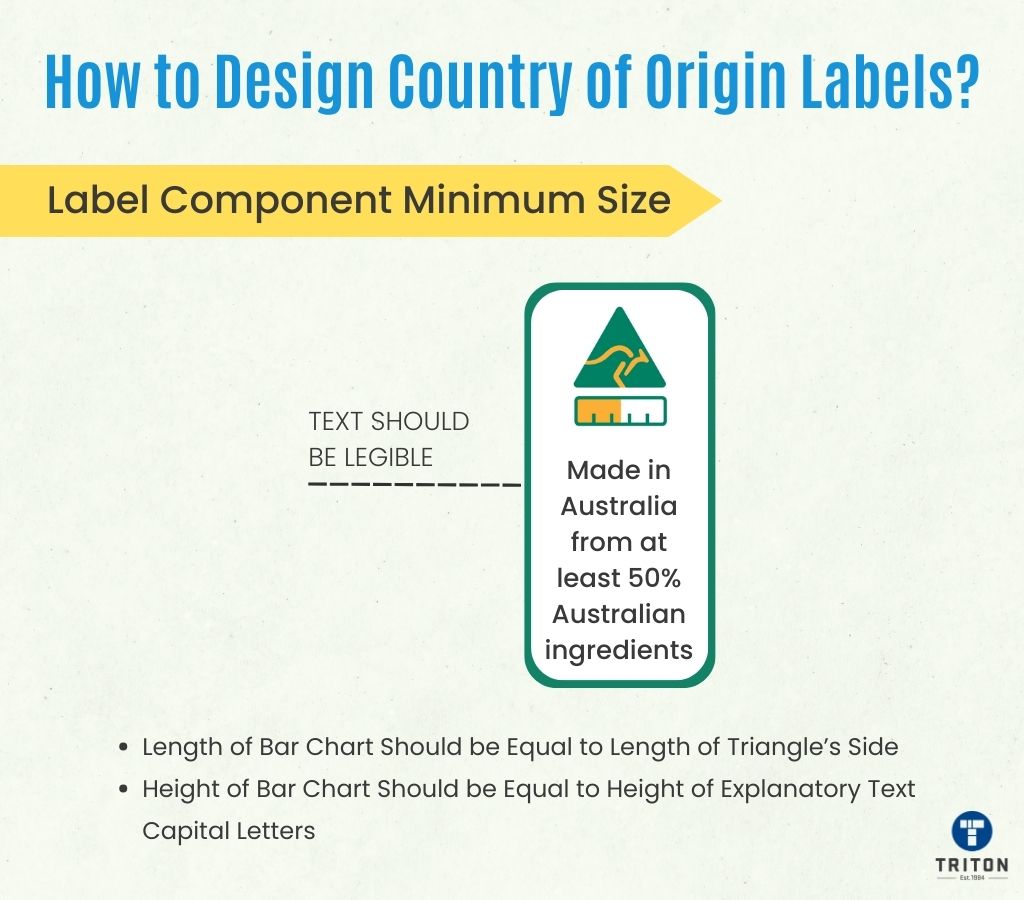 How to Design Country of Origin Labels?

Label Component Minimum Size

TEXT SHOULD BE LEGIBLE

Made in Australia from at least 50% Australian ingredients

- Length of Bar Chart Should be Equal to Length of Triangle's Side
- Height of Bar Chart Should be Equal to Height of Explanatory Text Capital Letters

TRITON
Est.1984